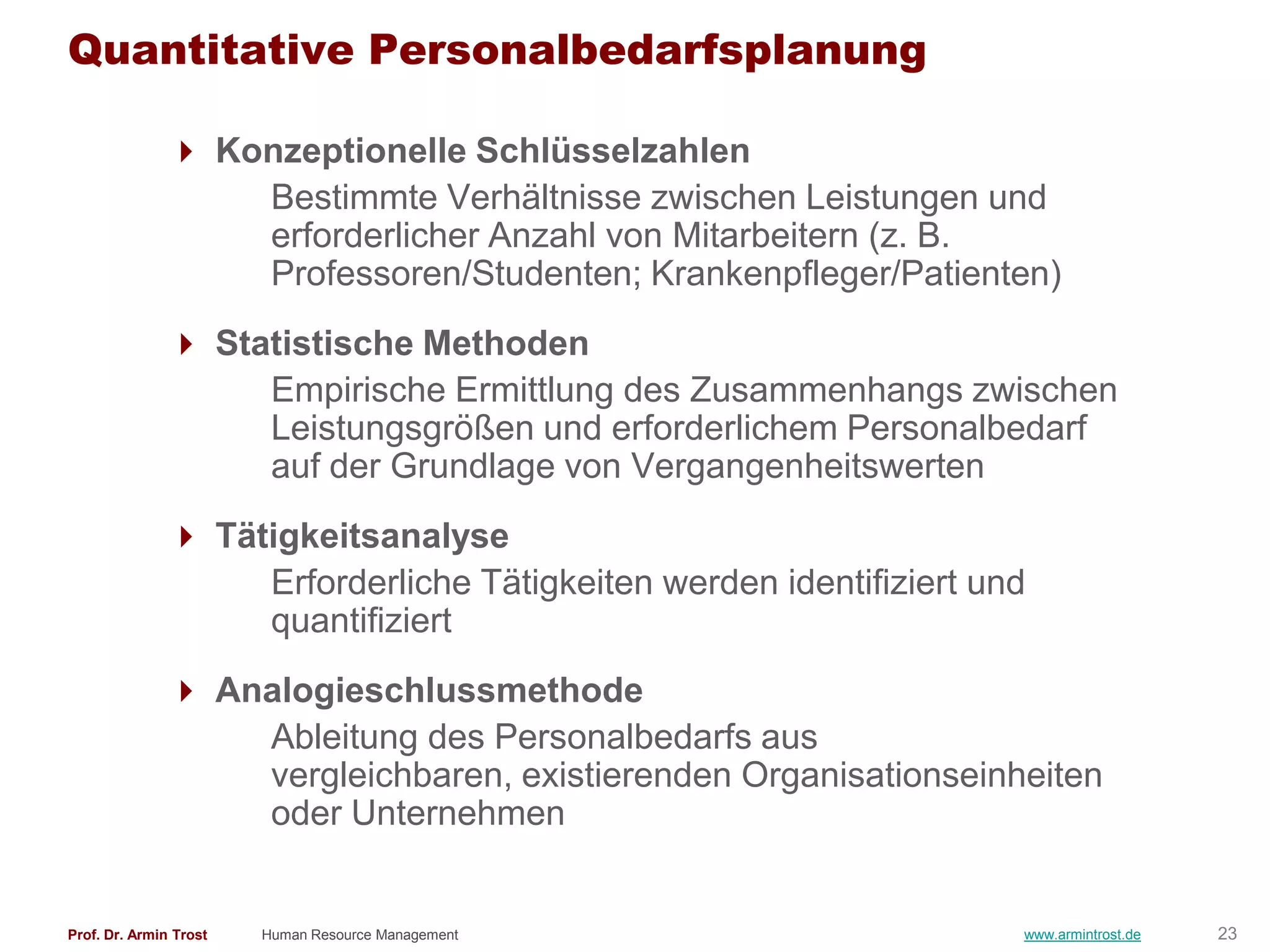 Quantitative Personalbedarfsplanung

Konzeptionelle Schlüsselzahlen

Bestimmte Verhältnisse zwischen Leistungen und erforderlicher Anzahl von Mitarbeitern (z. B. Professoren/Studenten; Krankenpfleger/Patienten)

Statistische Methoden

Empirische Ermittlung des Zusammenhangs zwischen Leistungsgrößen und erforderlichem Personalbedarf auf der Grundlage von Vergangenheitswerten

Tätigkeitsanalyse

Erforderliche Tätigkeiten werden identifiziert und quantifiziert

Analogieschlussmethode

Ableitung des Personalbedarfs aus vergleichbaren, existierenden Organisationseinheiten oder Unternehmen

Prof. Dr. Armin Trost Human Resource Management www.armintrost.de 23